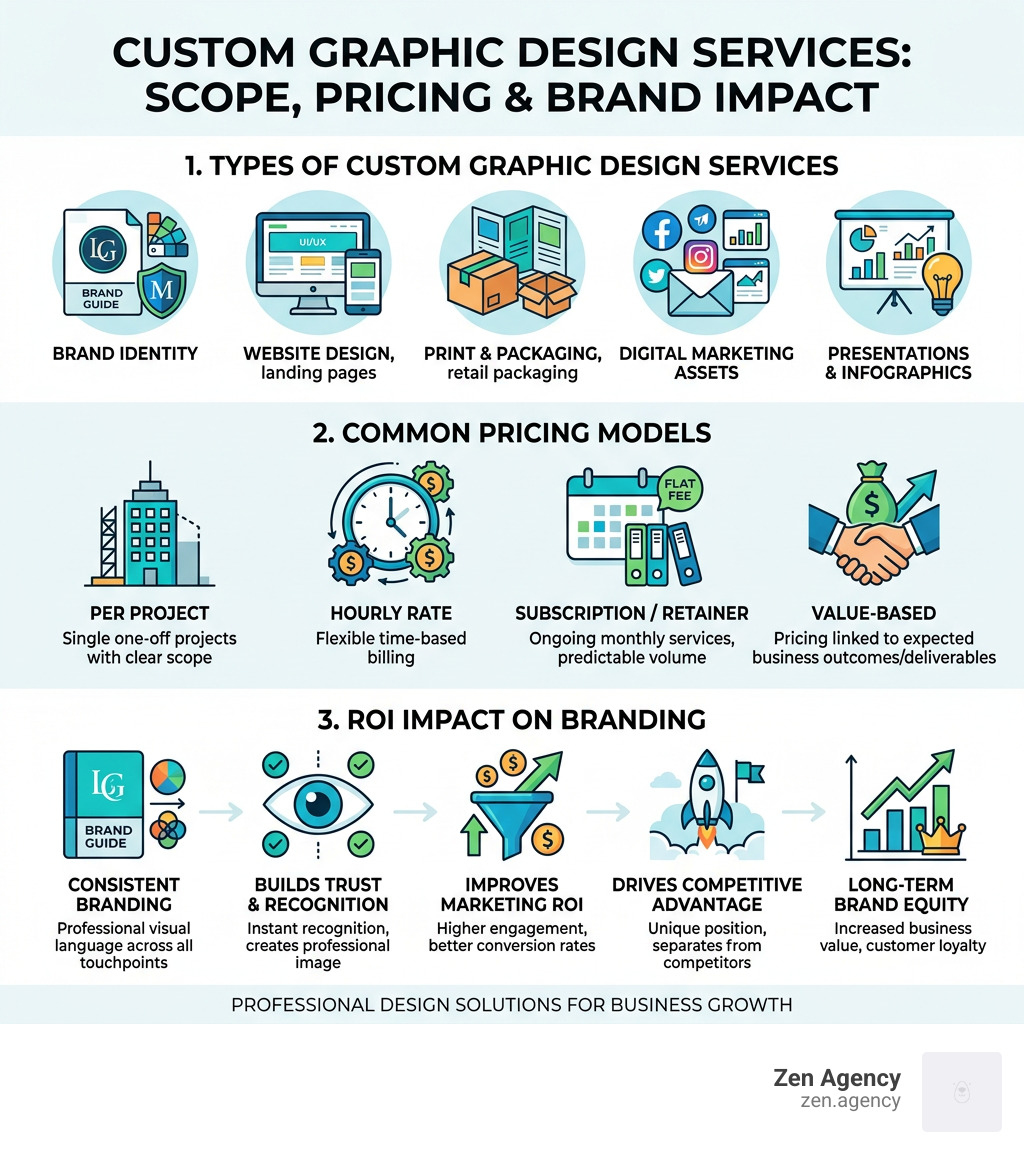 CUSTOM GRAPHIC DESIGN SERVICES: SCOPE, PRICING & BRAND IMPACT

1. TYPES OF CUSTOM GRAPHIC DESIGN SERVICES

LG
BRAND GUIDE
M
BRAND IDENTITY

UI/UX
WEBSITE DESIGN, landing pages

PRINT & PACKAGING, retail packaging

DIGITAL MARKETING ASSETS

PRESENTATIONS & INFOGRAPHICS

2. COMMON PRICING MODELS

PER PROJECT
Single one-off projects with clear scope

HOURLY RATE
Flexible time-based billing

FLAT FEE
SUBSCRIPTION / RETAINER
Ongoing monthly services, predictable volume

VALUE-BASED
Pricing linked to expected business outcomes/deliverables

3. ROI IMPACT ON BRANDING

LG
BRAND GUIDE
CONSISTENT BRANDING
Professional visual language across all touchpoints

BUILDS TRUST & RECOGNITION
Instant recognition, creates professional image

IMPROVES MARKETING ROI
Higher engagement, better conversion rates

DRIVES COMPETITIVE ADVANTAGE
Unique position, separates from competitors

LONG-TERM BRAND EQUITY
Increased business value, customer loyalty

PROFESSIONAL DESIGN SOLUTIONS FOR BUSINESS GROWTH

Zen Agency
zen.agency